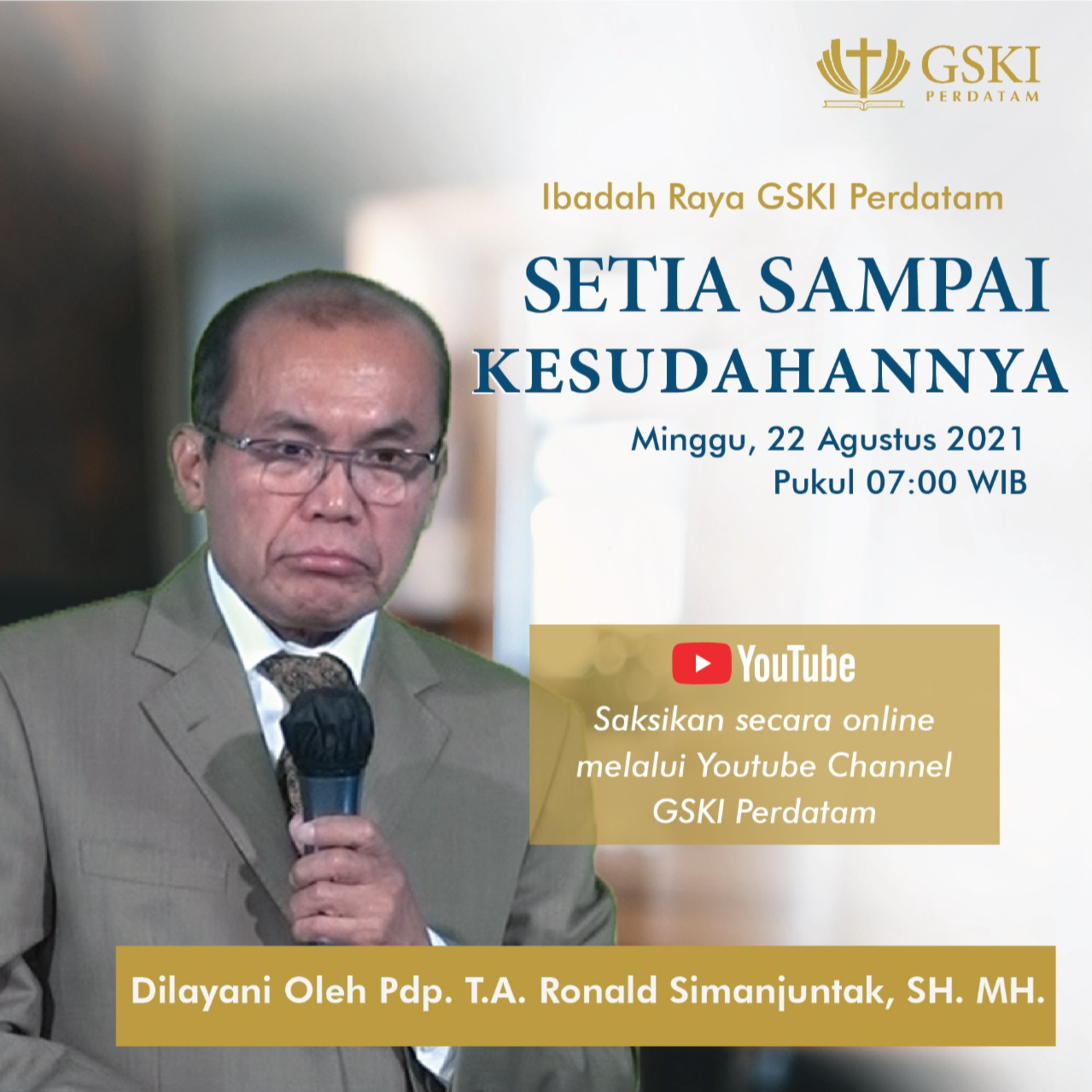 GSKI
PERDATAM

Ibadah Raya GSKI Perdatam

SETIA SAMPAI KESUDAHANNYA

Minggu, 22 Agustus 2021
Pukul 07:00 WIB

YouTube
Saksikan secara online melalui Youtube Channel GSKI Perdatam

Dilayani Oleh Pdp. T.A. Ronald Simanjuntak, SH. MH.